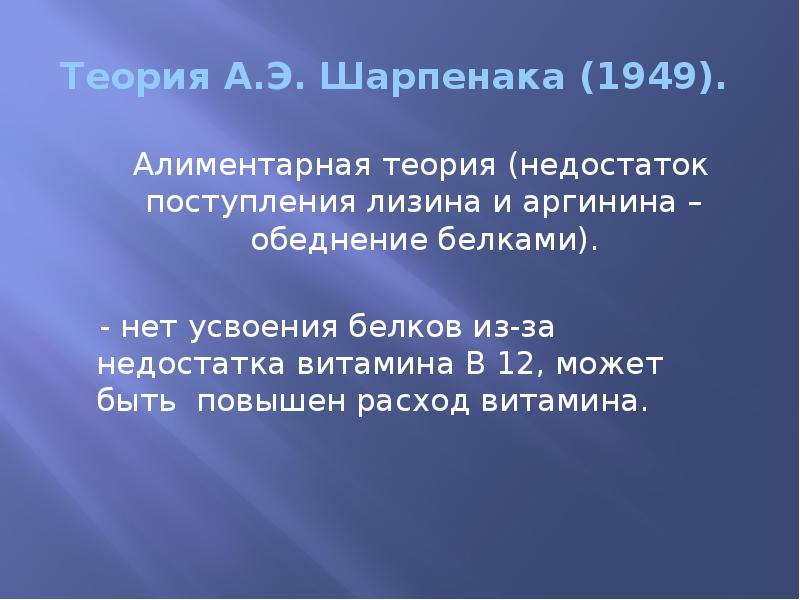 Теория А.Э. Шарпенака (1949).

Алиментарная теория (недостаток поступления лизина и аргинина – обеднение белками).

- нет усвоения белков из-за недостатка витамина В 12, может быть повышен расход витамина.